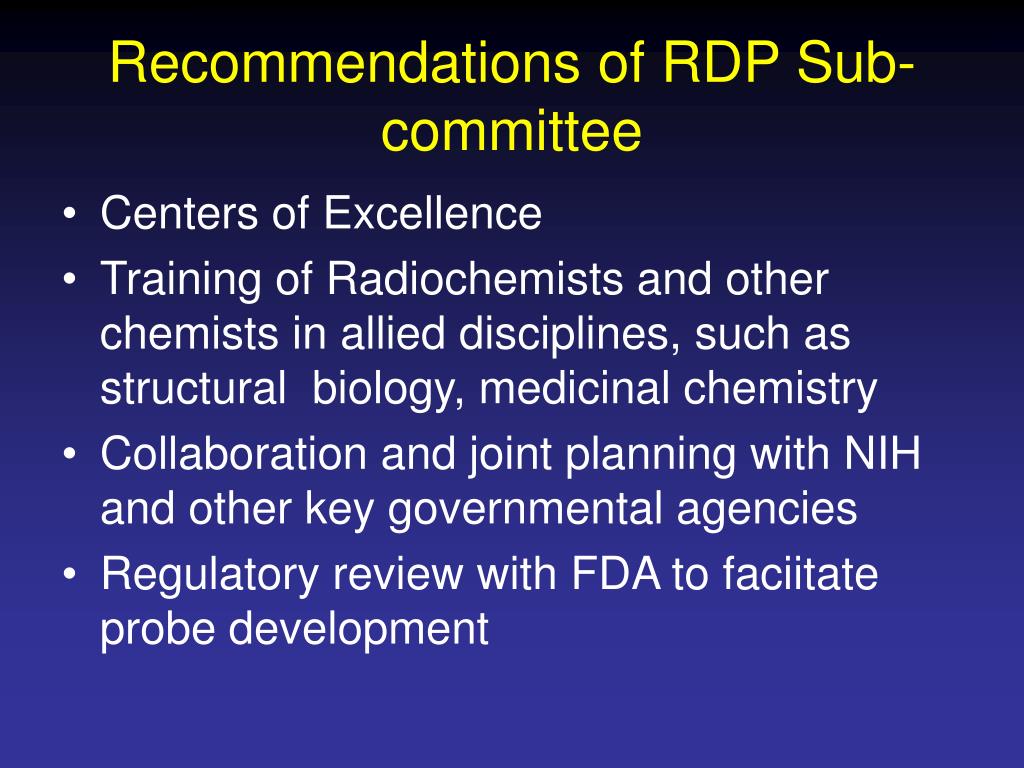 Recommendations of RDP Sub-committee

• Centers of Excellence
• Training of Radiochemists and other chemists in allied disciplines, such as structural biology, medicinal chemistry
• Collaboration and joint planning with NIH and other key governmental agencies
• Regulatory review with FDA to faciitate probe development